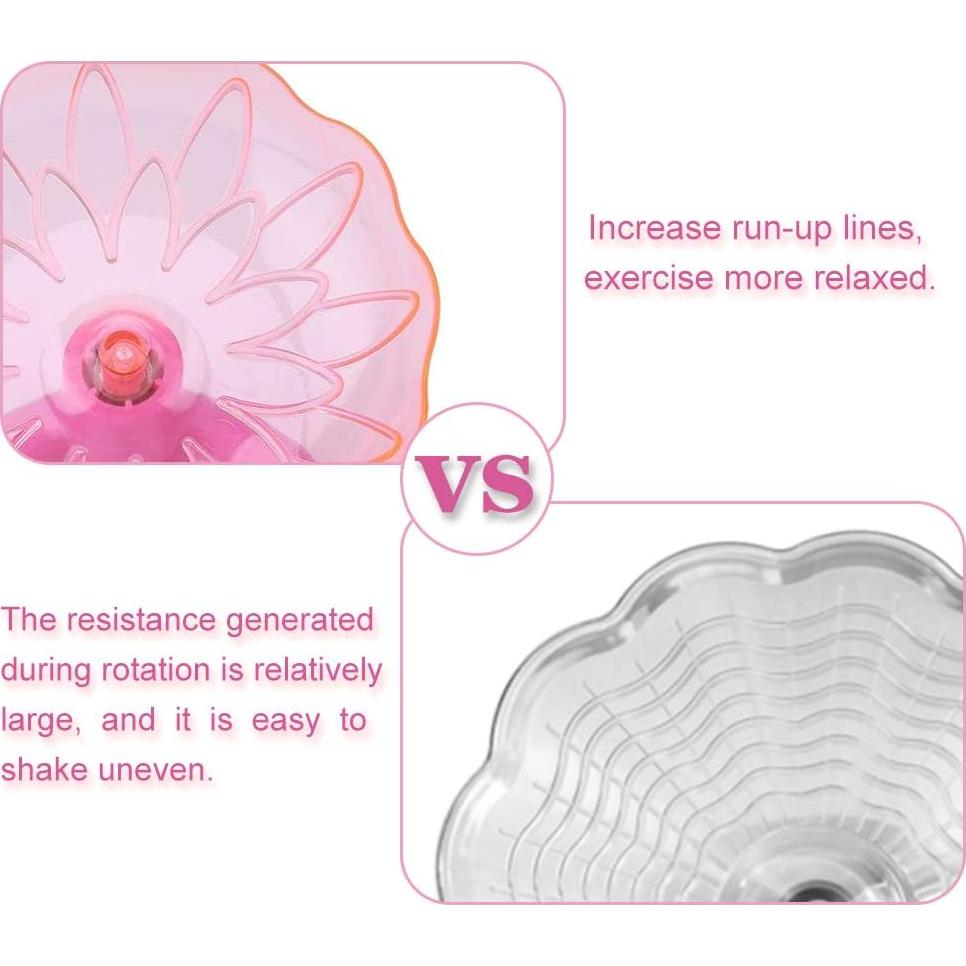 Increase run-up lines, exercise more relaxed.

VS

The resistance generated during rotation is relatively large, and it is easy to shake uneven.